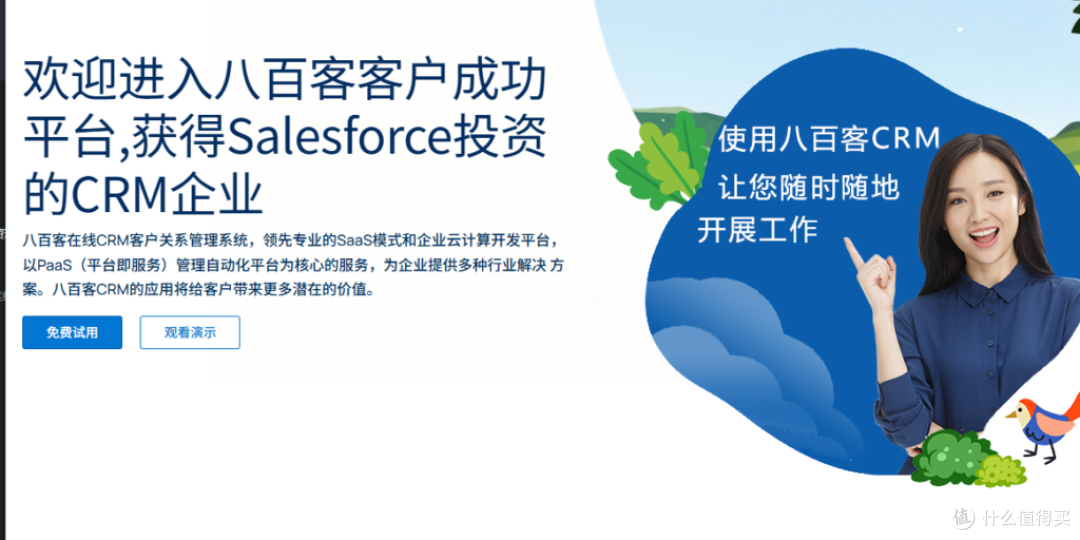 欢迎进入八百客客户成功平台,获得Salesforce投资的CRM企业

八百客在线CRM客户关系管理系统，领先专业的SaaS模式和企业云计算开发平台，以PaaS（平台即服务）管理自动化平台为核心的服务，为企业提供多种行业解决 方案。八百客CRM的应用将给客户带来更多潜在的价值。

免费试用

观看演示

使用八百客CRM
让您随时随地
开展工作

值 什么值得买